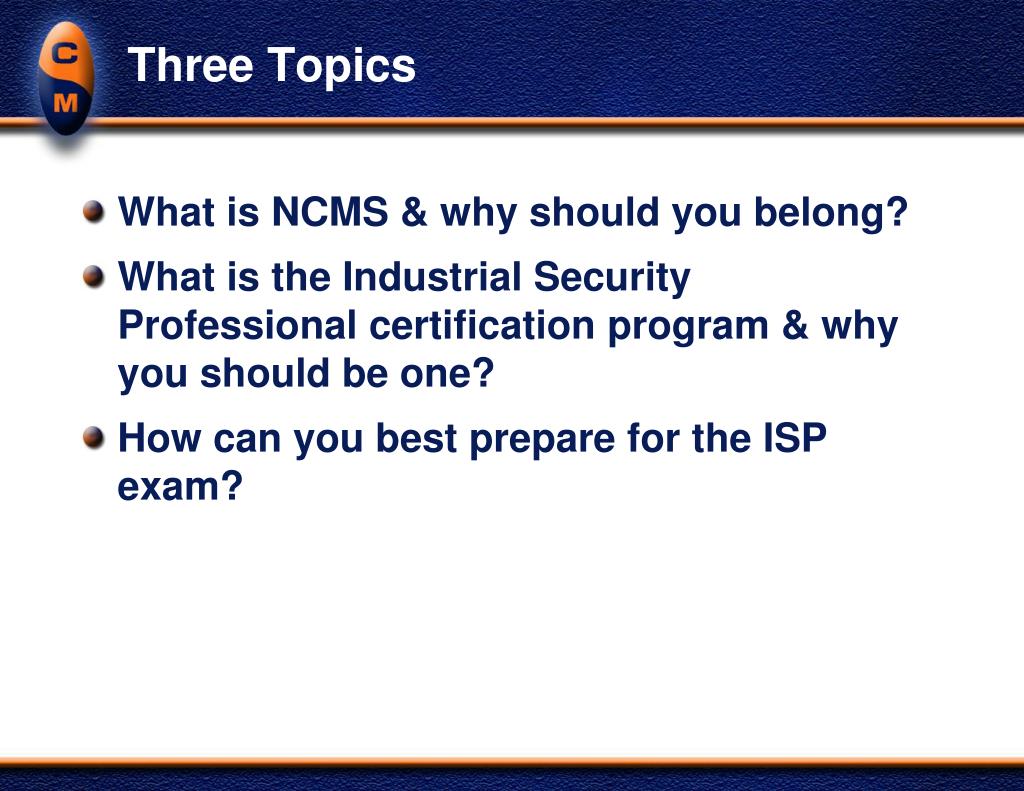 C
M

Three Topics

What is NCMS & why should you belong?

What is the Industrial Security Professional certification program & why you should be one?

How can you best prepare for the ISP exam?